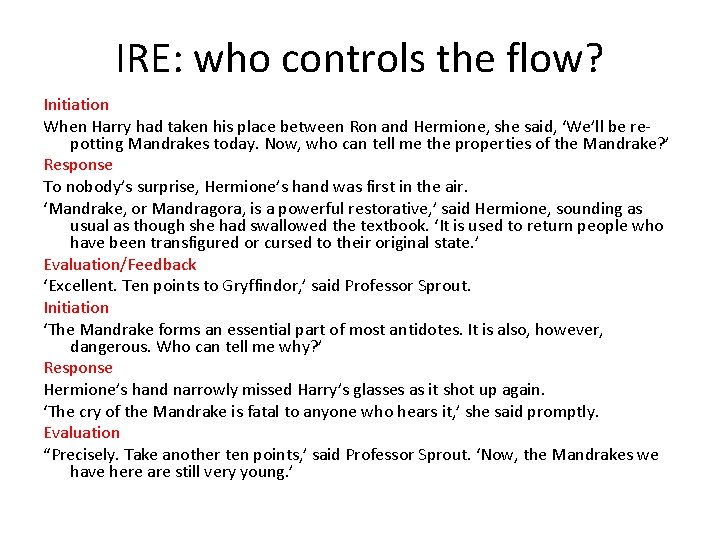 IRE: who controls the flow?

Initiation

When Harry had taken his place between Ron and Hermione, she said, ‘We’ll be re-potting Mandrakes today. Now, who can tell me the properties of the Mandrake?’

Response

To nobody’s surprise, Hermione’s hand was first in the air.

‘Mandrake, or Mandragora, is a powerful restorative,’ said Hermione, sounding as usual as though she had swallowed the textbook. ‘It is used to return people who have been transfigured or cursed to their original state.’

Evaluation/Feedback

‘Excellent. Ten points to Gryffindor,’ said Professor Sprout.

Initiation

‘The Mandrake forms an essential part of most antidotes. It is also, however, dangerous. Who can tell me why?’

Response

Hermione’s hand narrowly missed Harry’s glasses as it shot up again.

‘The cry of the Mandrake is fatal to anyone who hears it,’ she said promptly.

Evaluation

“Precisely. Take another ten points,’ said Professor Sprout. ‘Now, the Mandrakes we have here are still very young.’